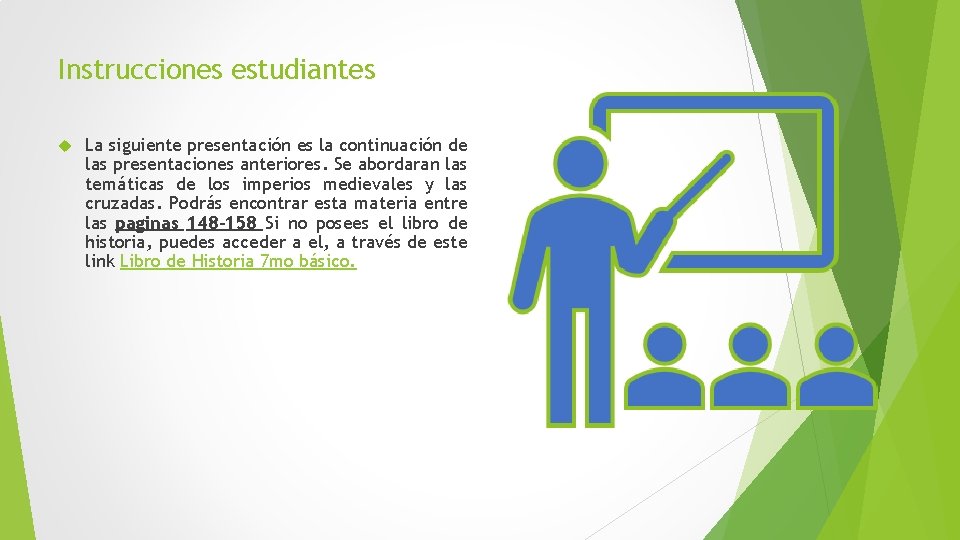 Instrucciones estudiantes

La siguiente presentación es la continuación de las presentaciones anteriores. Se abordaran las temáticas de los imperios medievales y las cruzadas. Podrás encontrar esta materia entre las paginas 148-158 Si no posees el libro de historia, puedes acceder a el, a través de este link Libro de Historia 7mo básico.